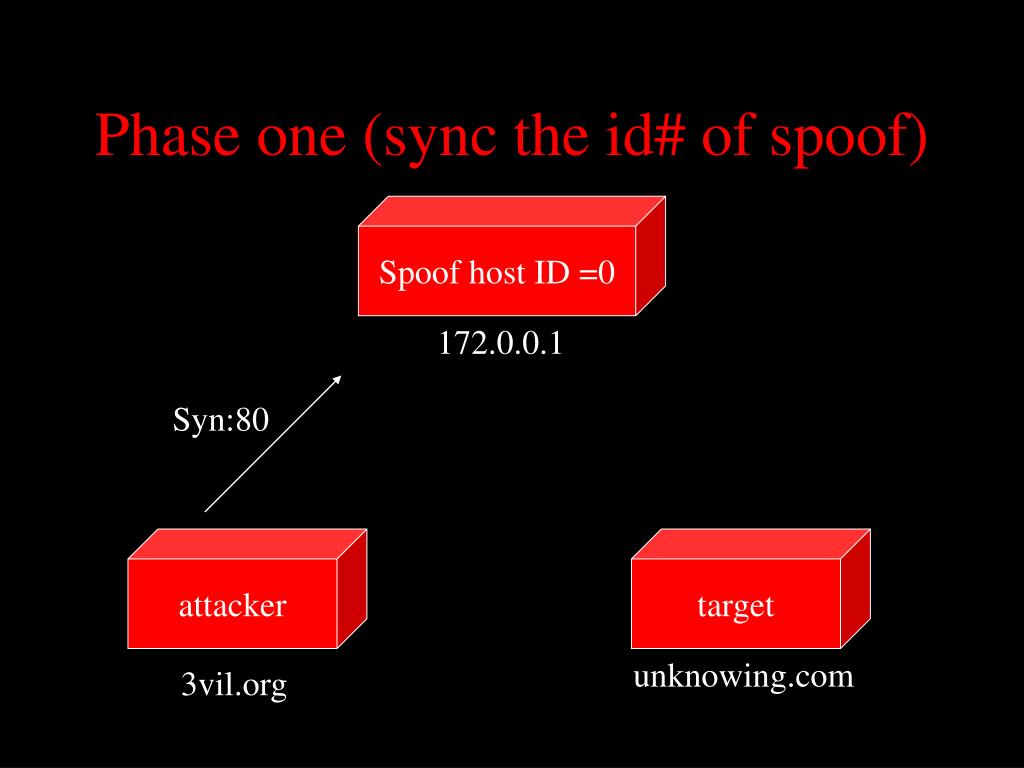 Phase one (sync the id# of spoof)

Spoof host ID =0

172.0.0.1

Syn:80

attacker

3vil.org

target

unknowing.com